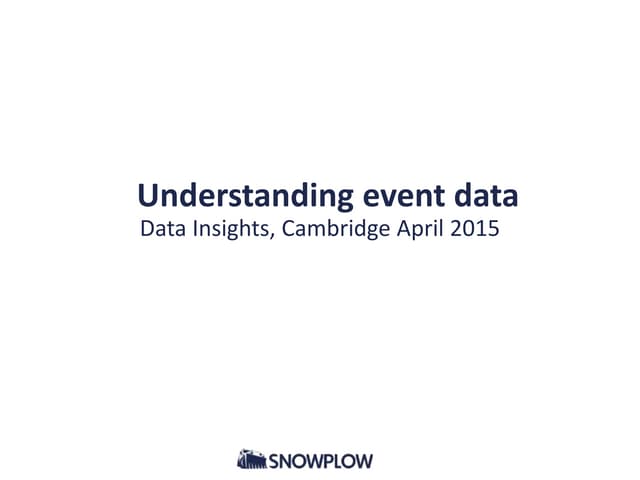 Understanding event data

Data Insights, Cambridge April 2015

SNOWPLOW